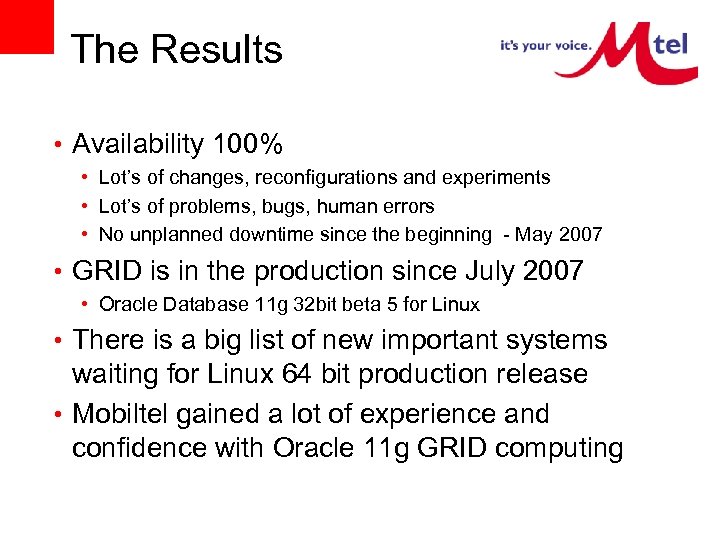 The Results

it's your voice. Mtel

• Availability 100%
  • Lot's of changes, reconfigurations and experiments
  • Lot's of problems, bugs, human errors
  • No unplanned downtime since the beginning - May 2007
• GRID is in the production since July 2007
  • Oracle Database 11g 32bit beta 5 for Linux
• There is a big list of new important systems waiting for Linux 64 bit production release
• Mobiltel gained a lot of experience and confidence with Oracle 11g GRID computing